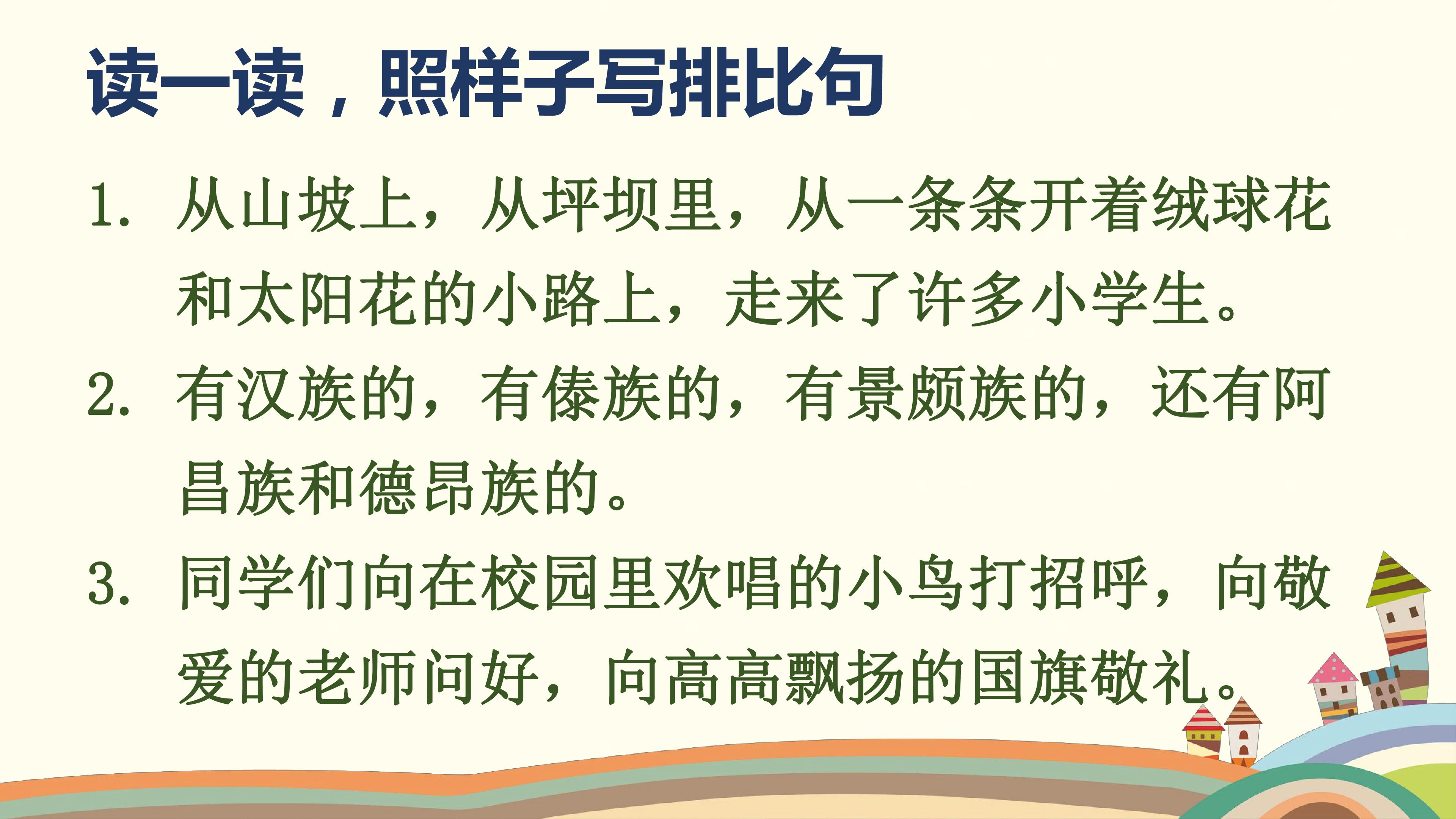 读一读，照样子写排比句

1. 从山坡上，从坪坝里，从一条条开着绒球花和太阳花的小路上，走来了许多小学生。

2. 有汉族的，有傣族的，有景颇族的，还有阿昌族和德昂族的。

3. 同学们向在校园里欢唱的小鸟打招呼，向敬爱的老师问好，向高高飘扬的国旗敬礼。